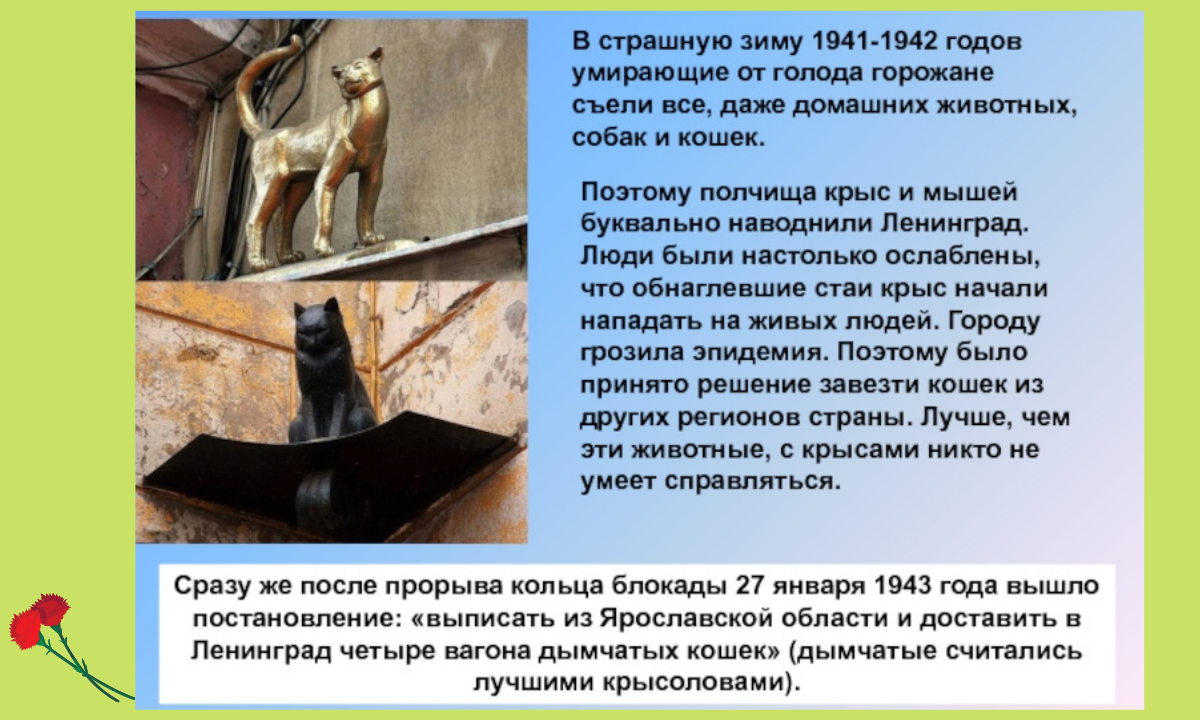 В страшную зиму 1941-1942 годов умирающие от голода горожане съели все, даже домашних животных, собак и кошек.

Поэтому полчища крыс и мышей буквально наводнили Ленинград. Люди были настолько ослаблены, что обнаглевшие стаи крыс начали нападать на живых людей. Городу грозила эпидемия. Поэтому было принято решение завезти кошек из других регионов страны. Лучше, чем эти животные, с крысами никто не умеет справляться.

Сразу же после прорыва кольца блокады 27 января 1943 года вышло постановление: «выписать из Ярославской области и доставить в Ленинград четыре вагона дымчатых кошек» (дымчатые считались лучшими крысоловами).